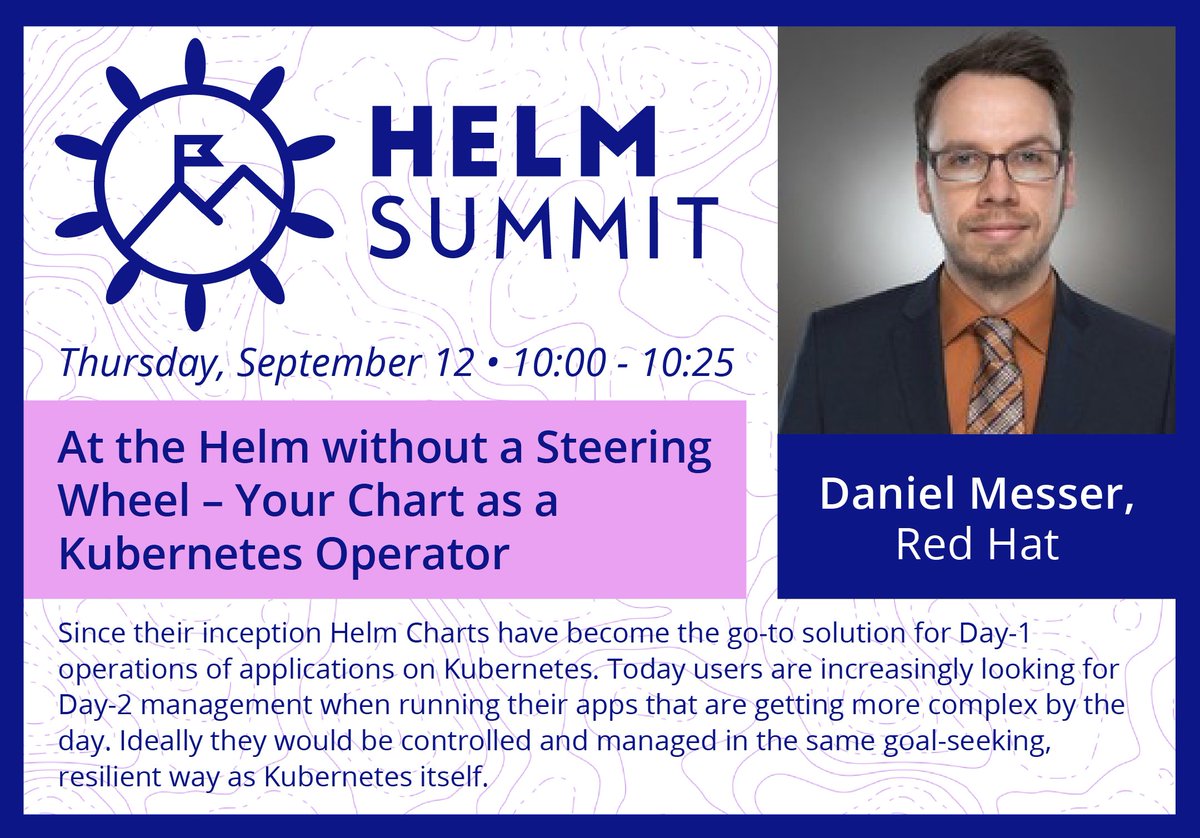 HELM SUMMIT

Thursday, September 12 • 10:00 - 10:25

At the Helm without a Steering Wheel – Your Chart as a Kubernetes Operator

Daniel Messer, Red Hat

Since their inception Helm Charts have become the go-to solution for Day-1 operations of applications on Kubernetes. Today users are increasingly looking for Day-2 management when running their apps that are getting more complex by the day. Ideally they would be controlled and managed in the same goal-seeking, resilient way as Kubernetes itself.